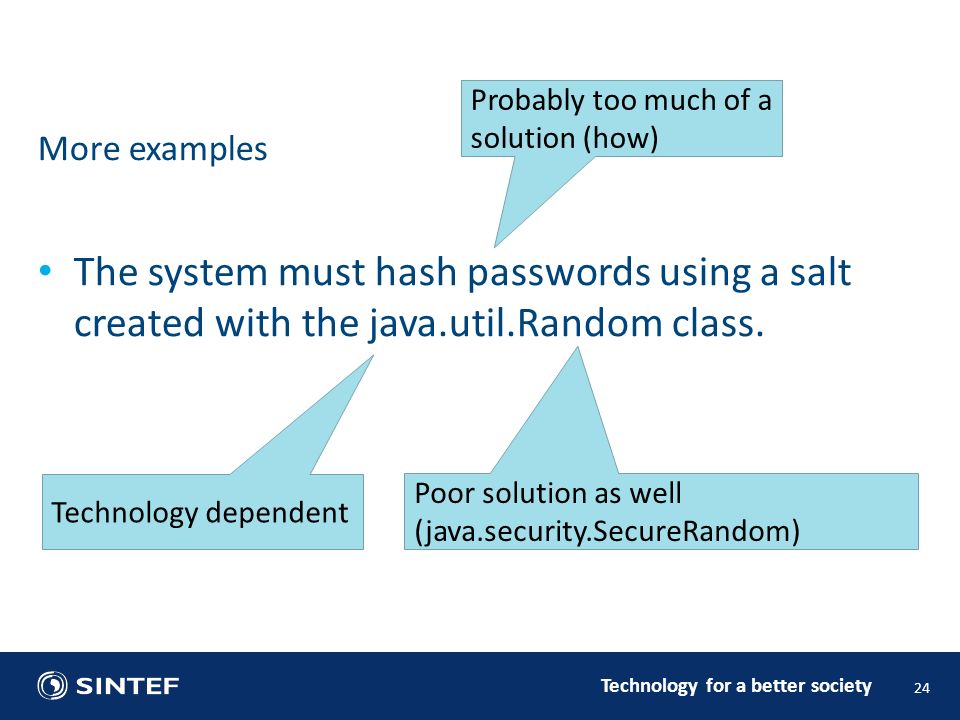 More examples

Probably too much of a solution (how)

• The system must hash passwords using a salt created with the java.util.Random class.

Technology dependent

Poor solution as well (java.security.SecureRandom)

SINTEF

Technology for a better society

24